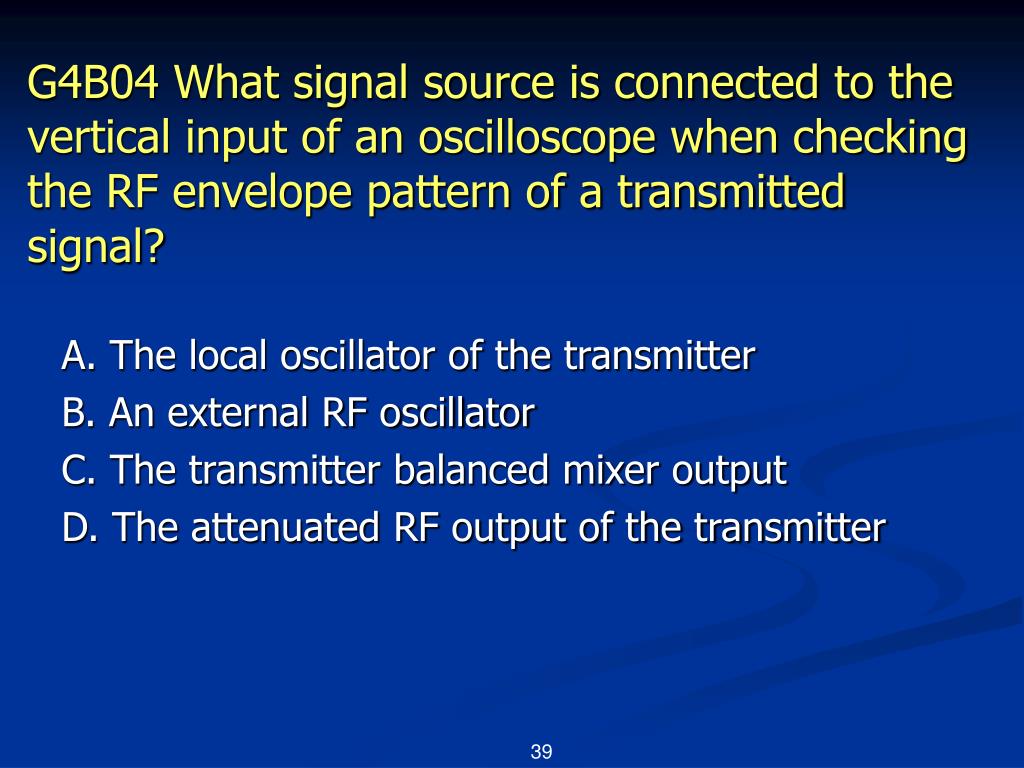 G4B04 What signal source is connected to the vertical input of an oscilloscope when checking the RF envelope pattern of a transmitted signal?

A. The local oscillator of the transmitter

B. An external RF oscillator

C. The transmitter balanced mixer output

D. The attenuated RF output of the transmitter

39